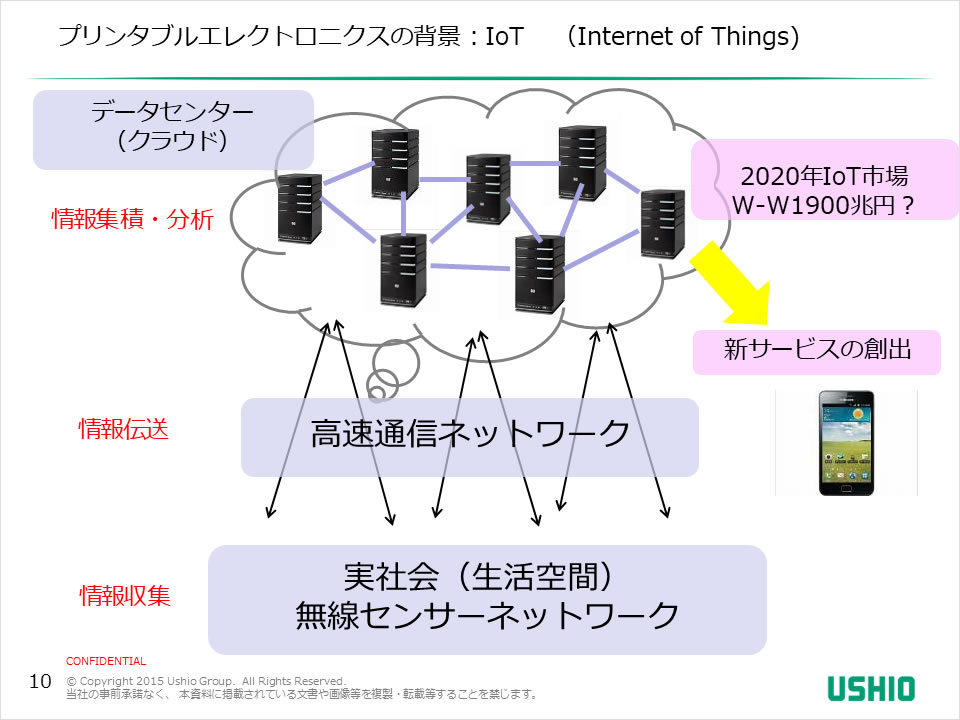 プリンタブルエレクトロニクスの背景：IoT　(Internet of Things)

データセンター
（クラウド）

情報集積・分析

2020年IoT市場
W-W1900兆円？

新サービスの創出

情報伝送

高速通信ネットワーク

情報収集

実社会（生活空間）
無線センサーネットワーク

CONFIDENTIAL

10

© Copyright 2015 Ushio Group. All Rights Reserved.
当社の事前承諾なく、本資料に掲載されている文書や画像等を複製・転載等することを禁じます。

USHIO